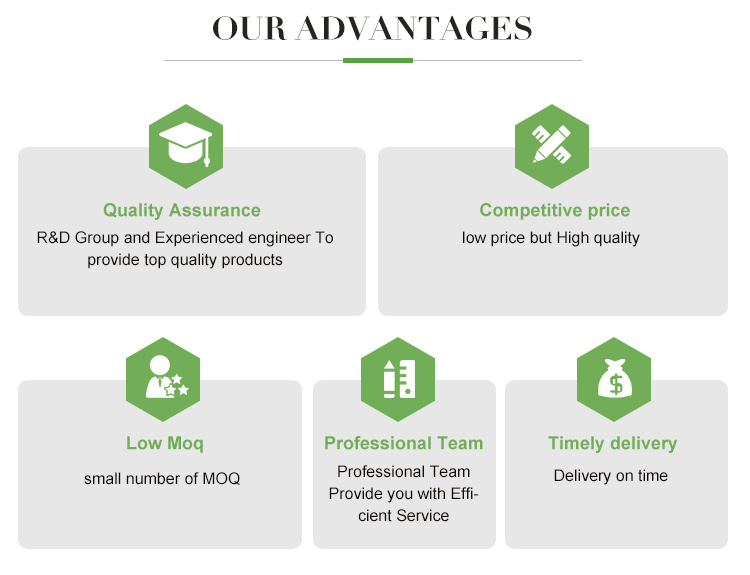 OUR ADVANTAGES

Quality Assurance

R&D Group and Experienced engineer To provide top quality products

Competitive price

low price but High quality

Low Moq

small number of MOQ

Professional Team

Professional Team Provide you with Efficient Service

Timely delivery

Delivery on time